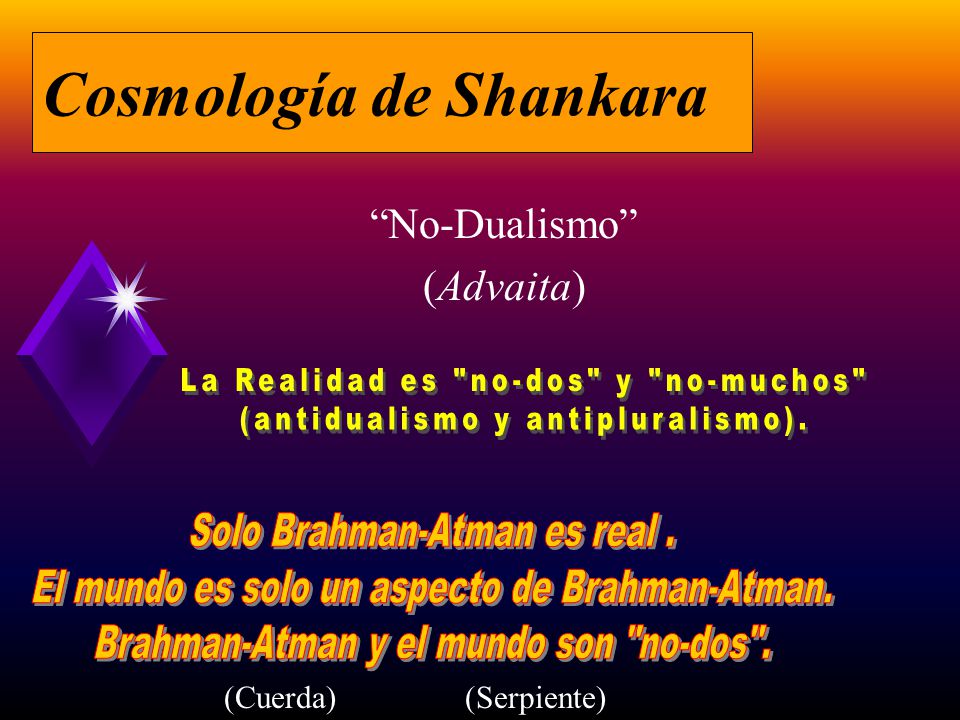 Cosmología de Shankara

“No-Dualismo”
(Advaita)

La Realidad es "no-dos" y "no-muchos" (antidualismo y antipluralismo).

Solo Brahman-Atman es real .
El mundo es solo un aspecto de Brahman-Atman.
Brahman-Atman y el mundo son "no-dos".

(Cuerda) (Serpiente)